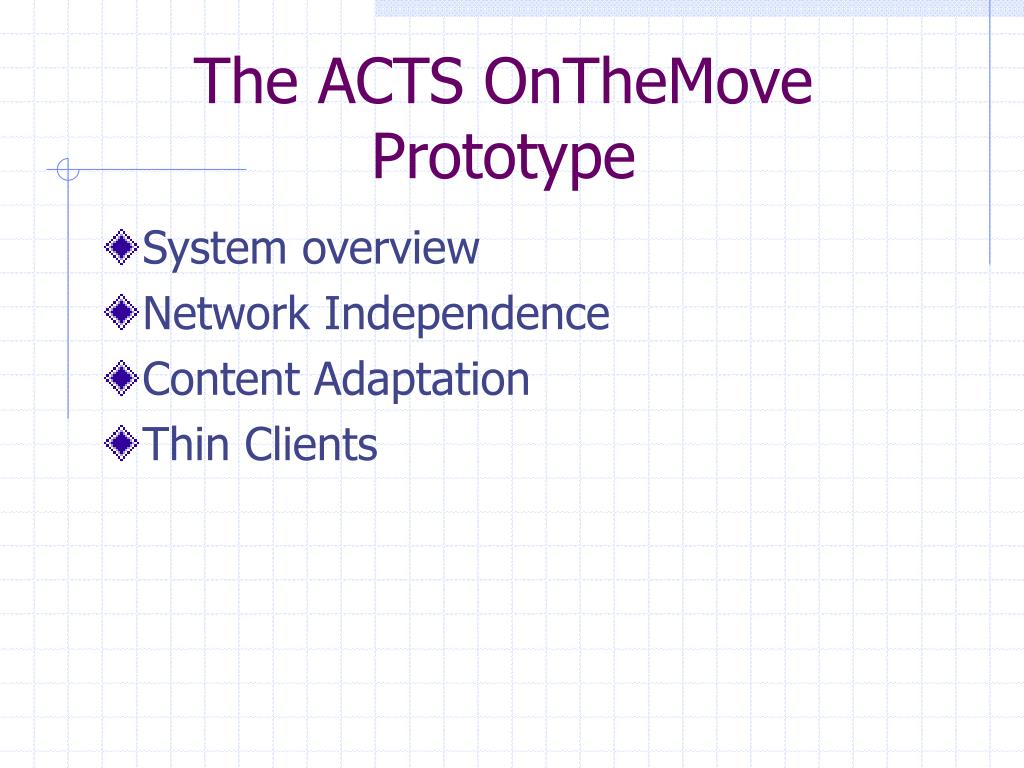 The ACTS OnTheMove Prototype

System overview
Network Independence
Content Adaptation
Thin Clients